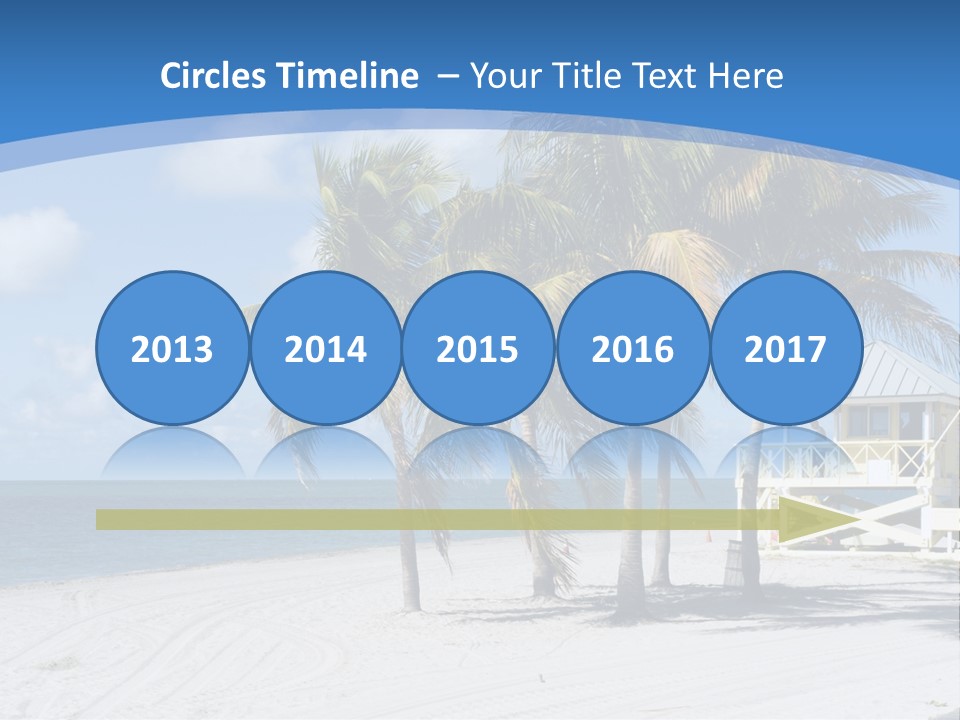 Circles Timeline – Your Title Text Here

2013

2014

2015

2016

2017